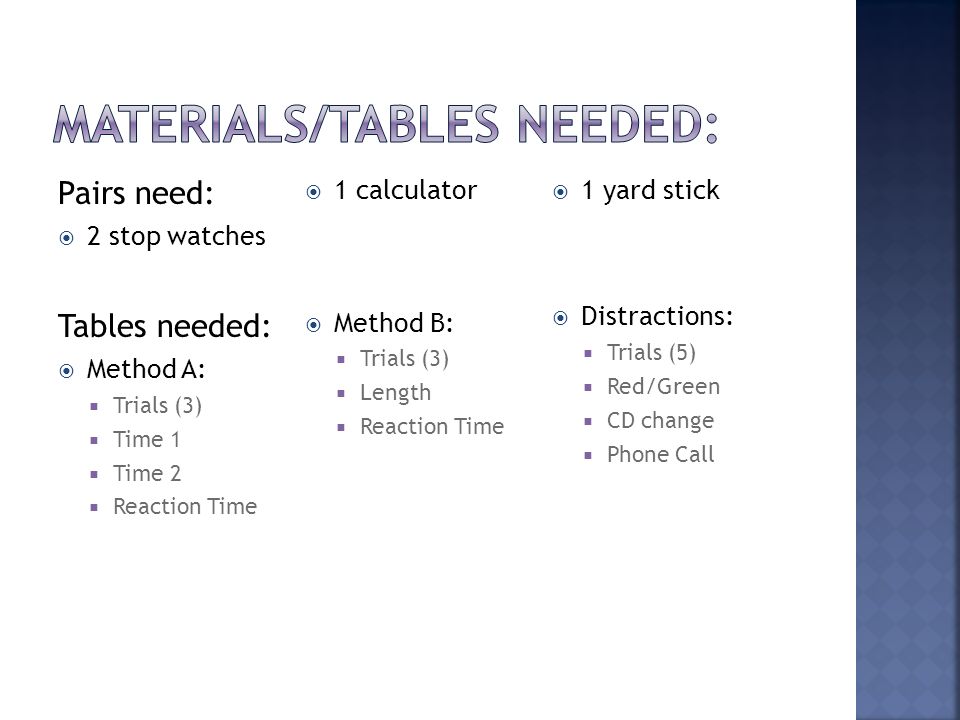 MATERIALS/TABLES NEEDED:

Pairs need:
2 stop watches

Tables needed:
Method A:
Trials (3)
Time 1
Time 2
Reaction Time

1 calculator

Method B:
Trials (3)
Length
Reaction Time

1 yard stick

Distractions:
Trials (5)
Red/Green
CD change
Phone Call